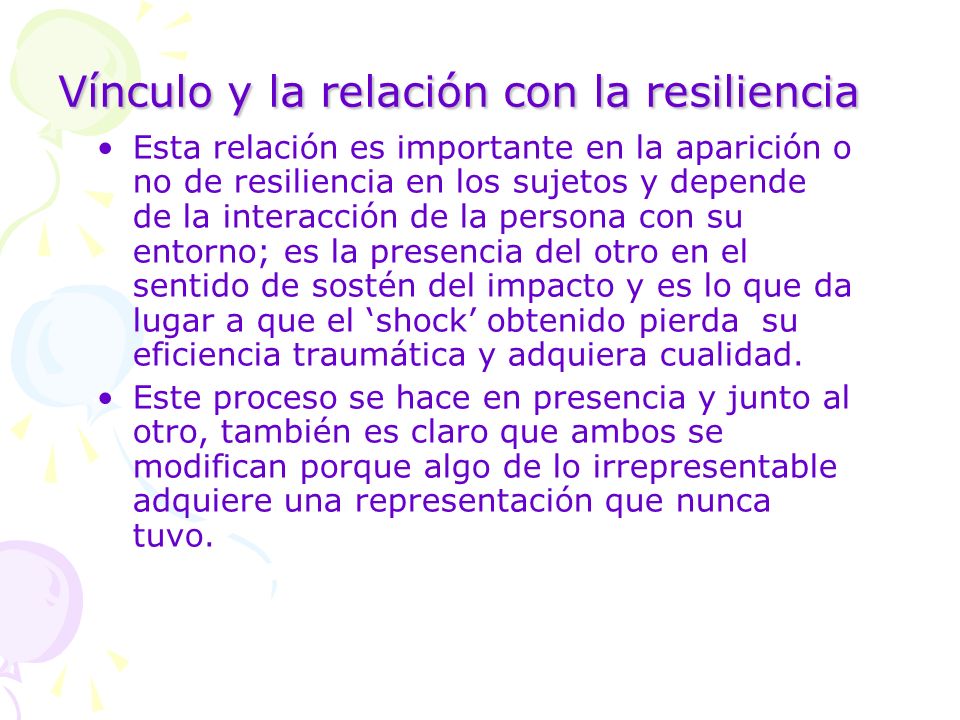 Vínculo y la relación con la resiliencia

• Esta relación es importante en la aparición o no de resiliencia en los sujetos y depende de la interacción de la persona con su entorno; es la presencia del otro en el sentido de sostén del impacto y es lo que da lugar a que el ‘shock’ obtenido pierda su eficiencia traumática y adquiera cualidad.

• Este proceso se hace en presencia y junto al otro, también es claro que ambos se modifican porque algo de lo irrepresentable adquiere una representación que nunca tuvo.